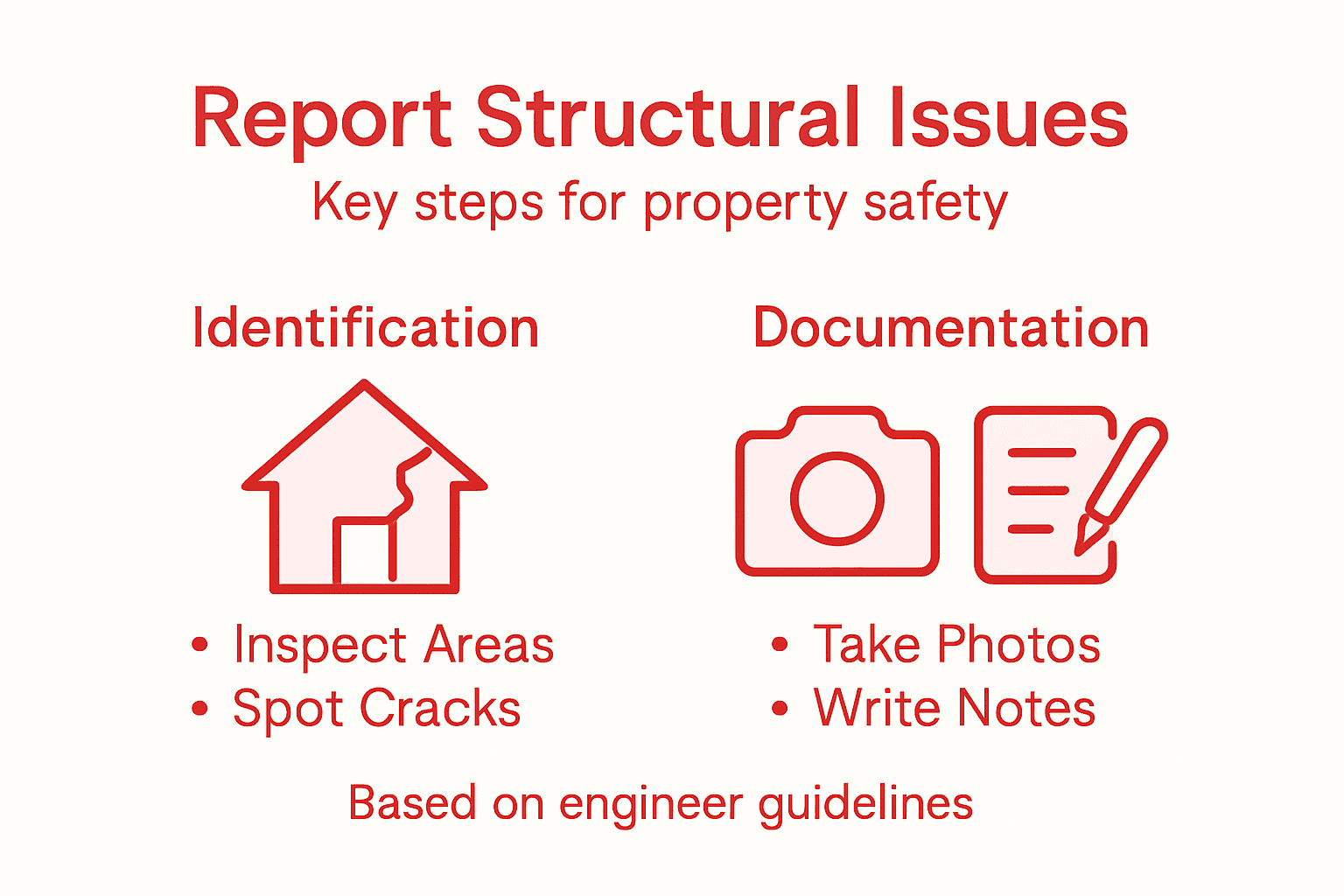 Report Structural Issues
Key steps for property safety

Identification

• Inspect Areas
• Spot Cracks

Documentation

• Take Photos
• Write Notes

Based on engineer guidelines